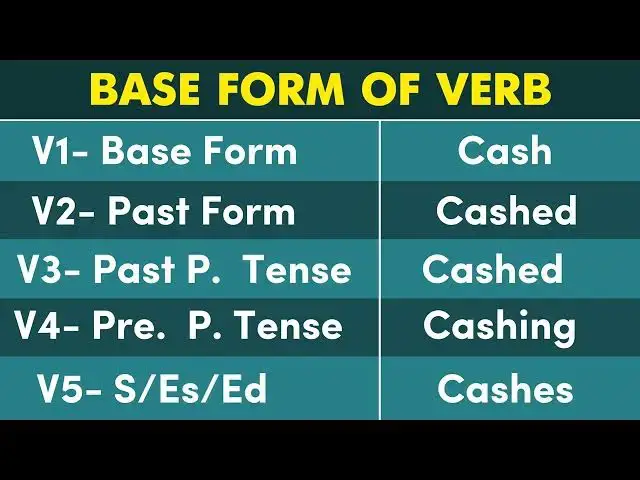 BASE FORM OF VERB

| V1- Base Form | Cash |
|---|---|
| V2- Past Form | Cashed |
| V3- Past P. Tense | Cashed |
| V4- Pre. P. Tense | Cashing |
| V5- S/Es/Ed | Cashes |